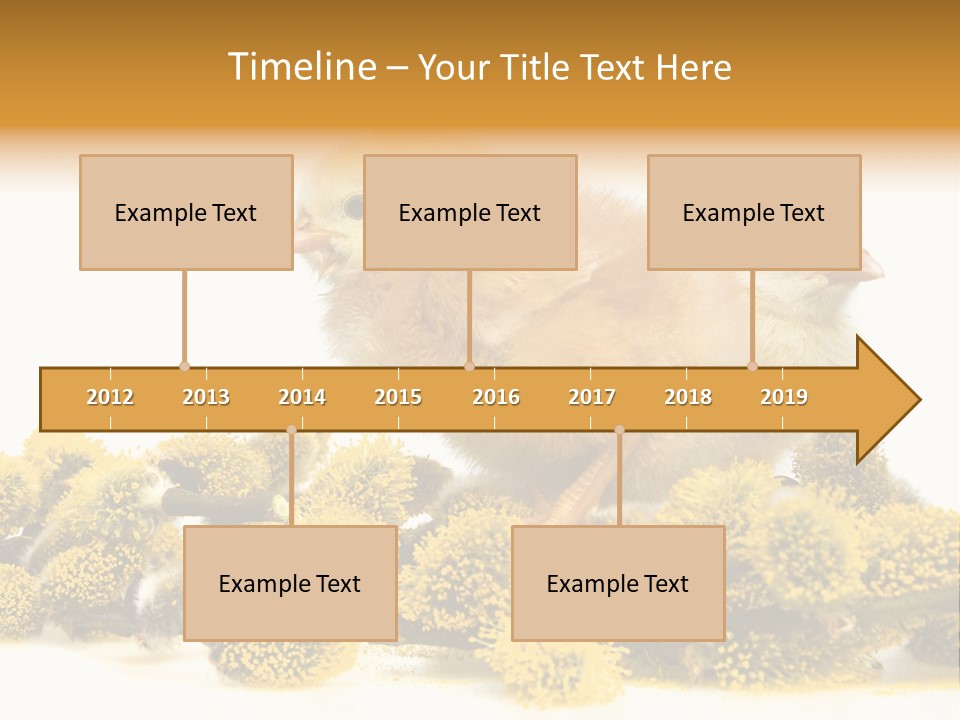 Timeline – Your Title Text Here

Example Text

Example Text

Example Text

2012 2013 2014 2015 2016 2017 2018 2019

Example Text

Example Text